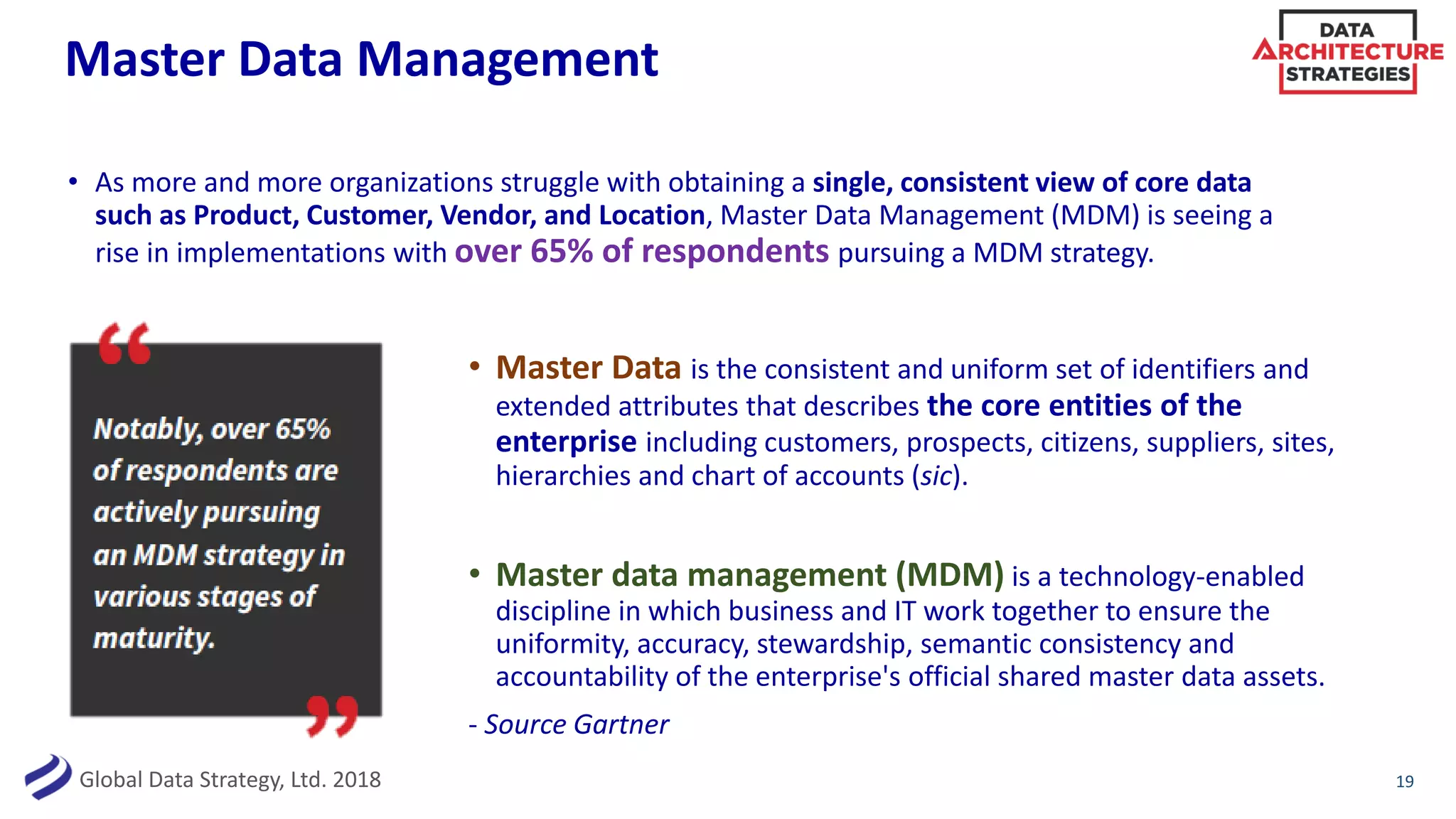 Master Data Management

DATA ARCHITECTURE STRATEGIES

• As more and more organizations struggle with obtaining a single, consistent view of core data such as Product, Customer, Vendor, and Location, Master Data Management (MDM) is seeing a rise in implementations with over 65% of respondents pursuing a MDM strategy.

“ Notably, over 65% of respondents are actively pursuing an MDM strategy in various stages of maturity. ”

• Master Data is the consistent and uniform set of identifiers and extended attributes that describes the core entities of the enterprise including customers, prospects, citizens, suppliers, sites, hierarchies and chart of accounts (sic).

• Master data management (MDM) is a technology-enabled discipline in which business and IT work together to ensure the uniformity, accuracy, stewardship, semantic consistency and accountability of the enterprise's official shared master data assets.

- Source Gartner

Global Data Strategy, Ltd. 2018

19